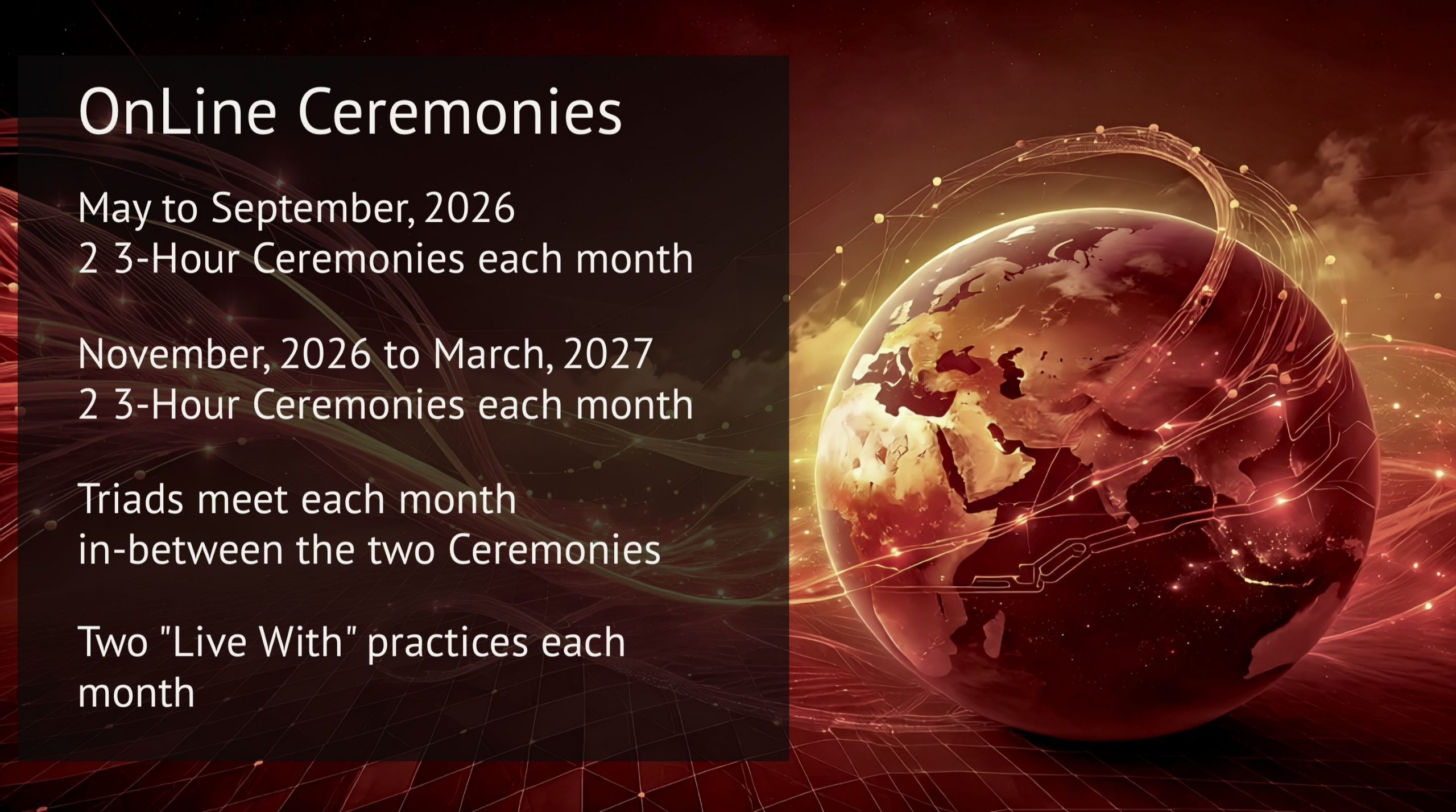 OnLine Ceremonies

May to September, 2026
2 3-Hour Ceremonies each month

November, 2026 to March, 2027
2 3-Hour Ceremonies each month

Triads meet each month
in-between the two Ceremonies

Two "Live With" practices each month